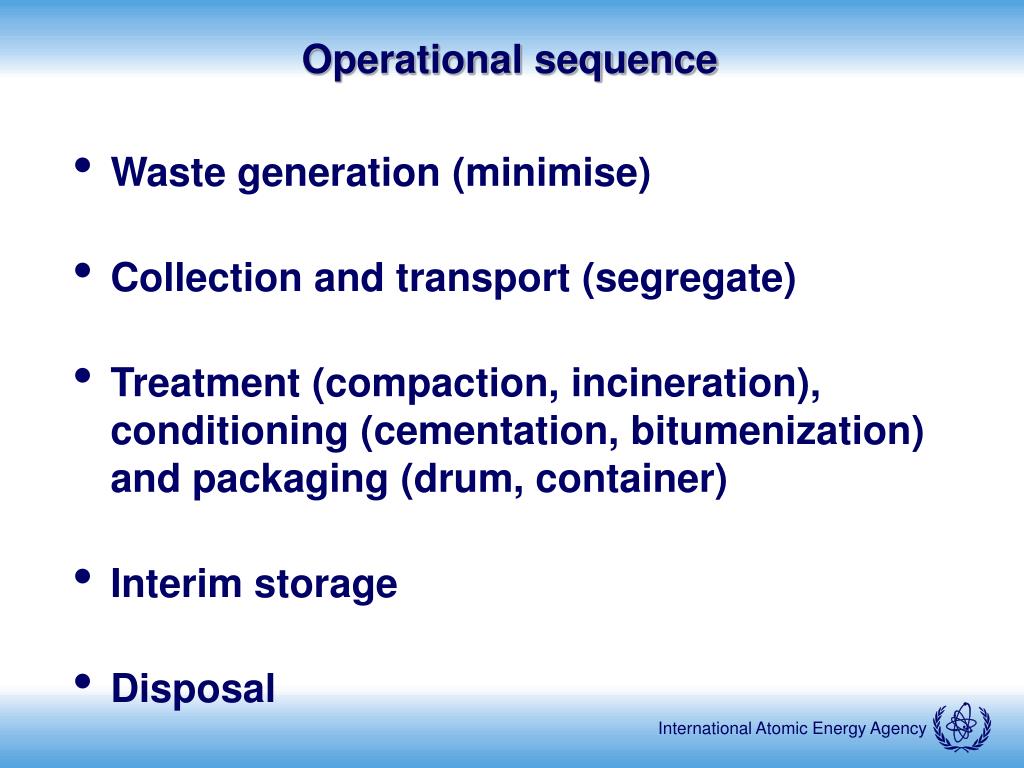 Operational sequence

• Waste generation (minimise)

• Collection and transport (segregate)

• Treatment (compaction, incineration), conditioning (cementation, bitumenization) and packaging (drum, container)

• Interim storage

• Disposal

International Atomic Energy Agency